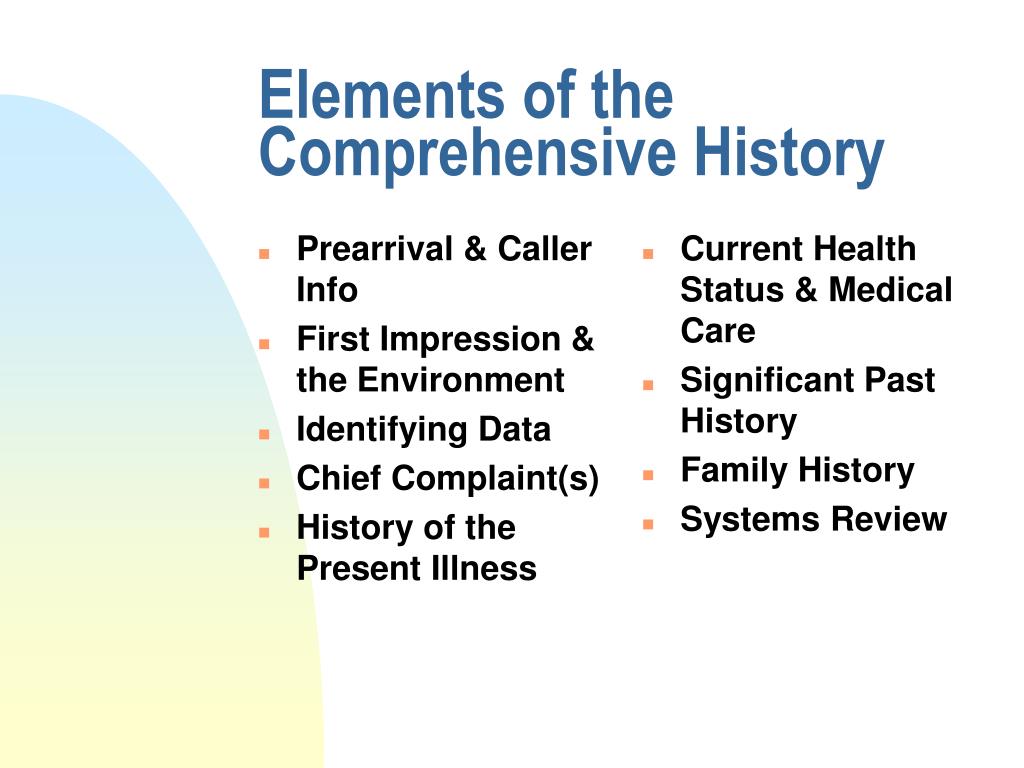 Elements of the Comprehensive History

- Prearrival & Caller Info
- First Impression & the Environment
- Identifying Data
- Chief Complaint(s)
- History of the Present Illness

- Current Health Status & Medical Care
- Significant Past History
- Family History
- Systems Review